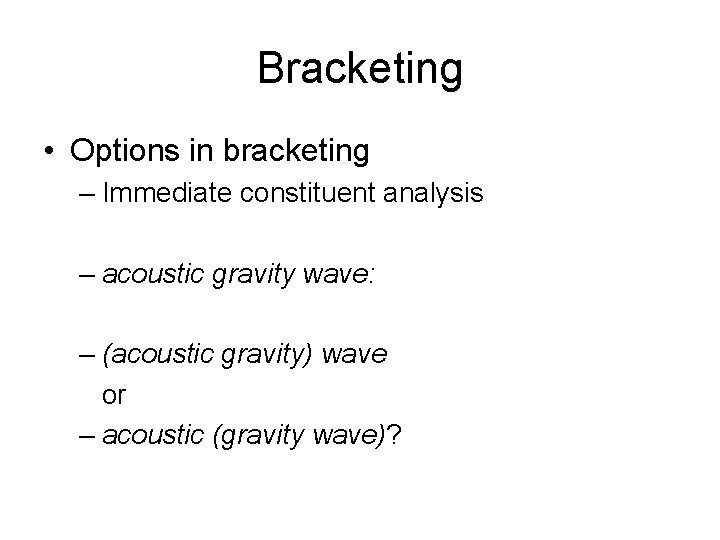 Bracketing

• Options in bracketing
– Immediate constituent analysis

– acoustic gravity wave:

– (acoustic gravity) wave
or
– acoustic (gravity wave)?